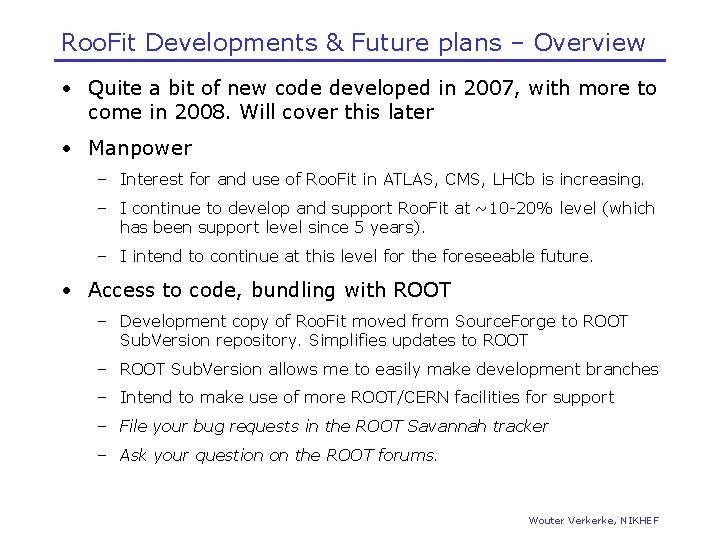 RooFit Developments & Future plans – Overview

• Quite a bit of new code developed in 2007, with more to come in 2008. Will cover this later

• Manpower

– Interest for and use of RooFit in ATLAS, CMS, LHCb is increasing.

– I continue to develop and support RooFit at ~10-20% level (which has been support level since 5 years).

– I intend to continue at this level for the foreseeable future.

• Access to code, bundling with ROOT

– Development copy of RooFit moved from SourceForge to ROOT SubVersion repository. Simplifies updates to ROOT

– ROOT SubVersion allows me to easily make development branches

– Intend to make use of more ROOT/CERN facilities for support

– File your bug requests in the ROOT Savannah tracker

– Ask your question on the ROOT forums.

Wouter Verkerke, NIKHEF